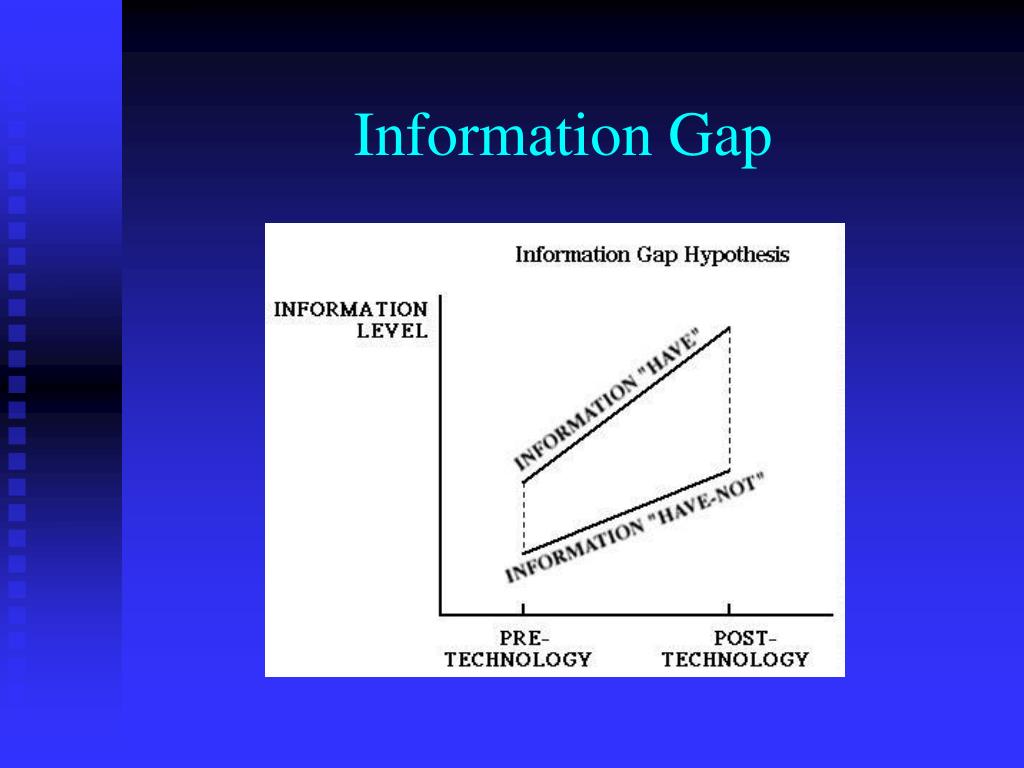 Information Gap

Information Gap Hypothesis

INFORMATION LEVEL

INFORMATION "HAVE"

INFORMATION "HAVE-NOT"

PRE-TECHNOLOGY

POST-TECHNOLOGY